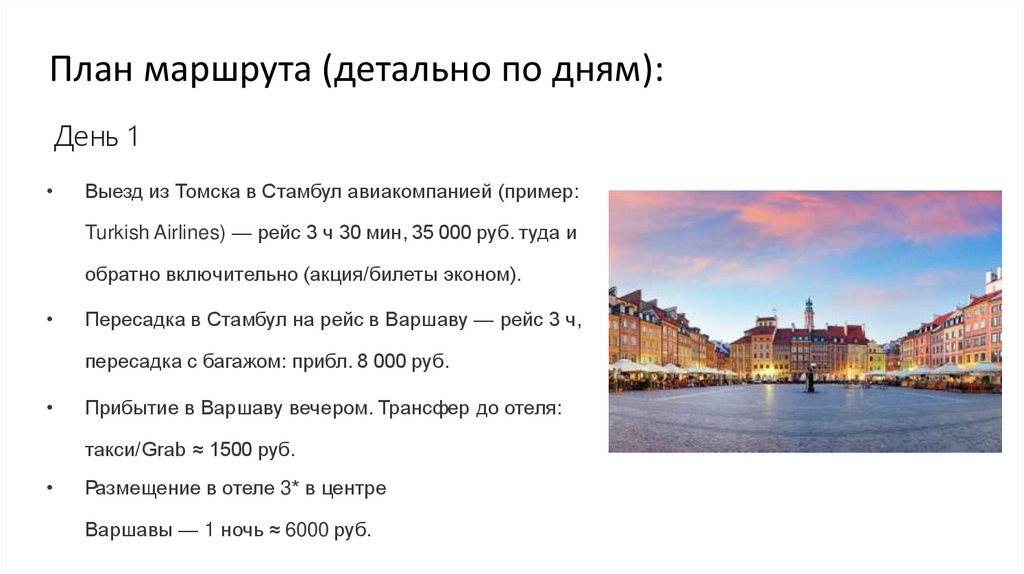 План маршрута (детально по дням):

День 1

• Выезд из Томска в Стамбул авиакомпанией (пример: Turkish Airlines) — рейс 3 ч 30 мин, 35 000 руб. туда и обратно включительно (акция/билеты эконом).

• Пересадка в Стамбул на рейс в Варшаву — рейс 3 ч, пересадка с багажом: прибл. 8 000 руб.

• Прибытие в Варшаву вечером. Трансфер до отеля: такси/Grab ≈ 1500 руб.

• Размещение в отеле 3* в центре Варшавы — 1 ночь ≈ 6000 руб.